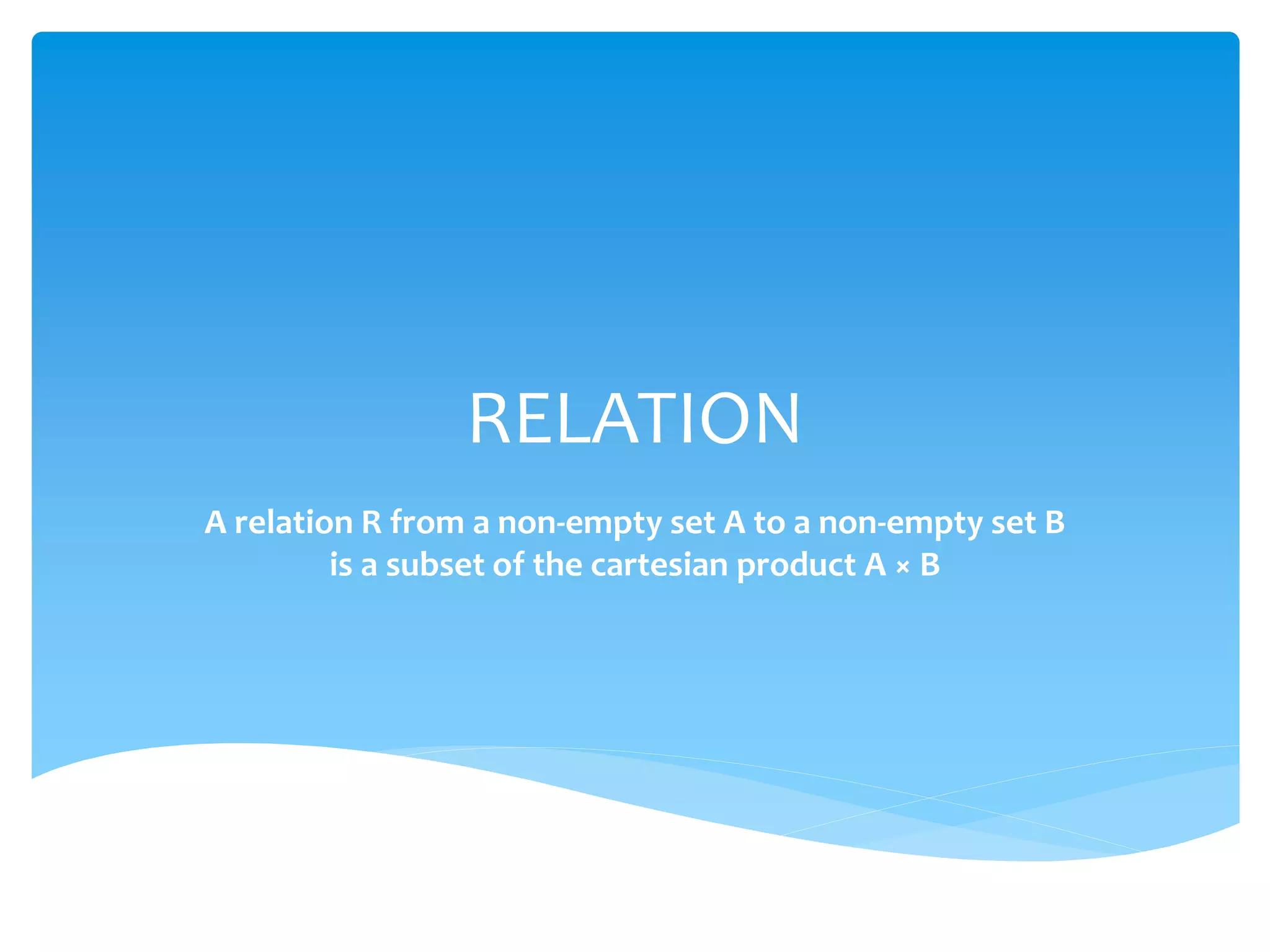 RELATION

A relation R from a non-empty set A to a non-empty set B is a subset of the cartesian product A × B